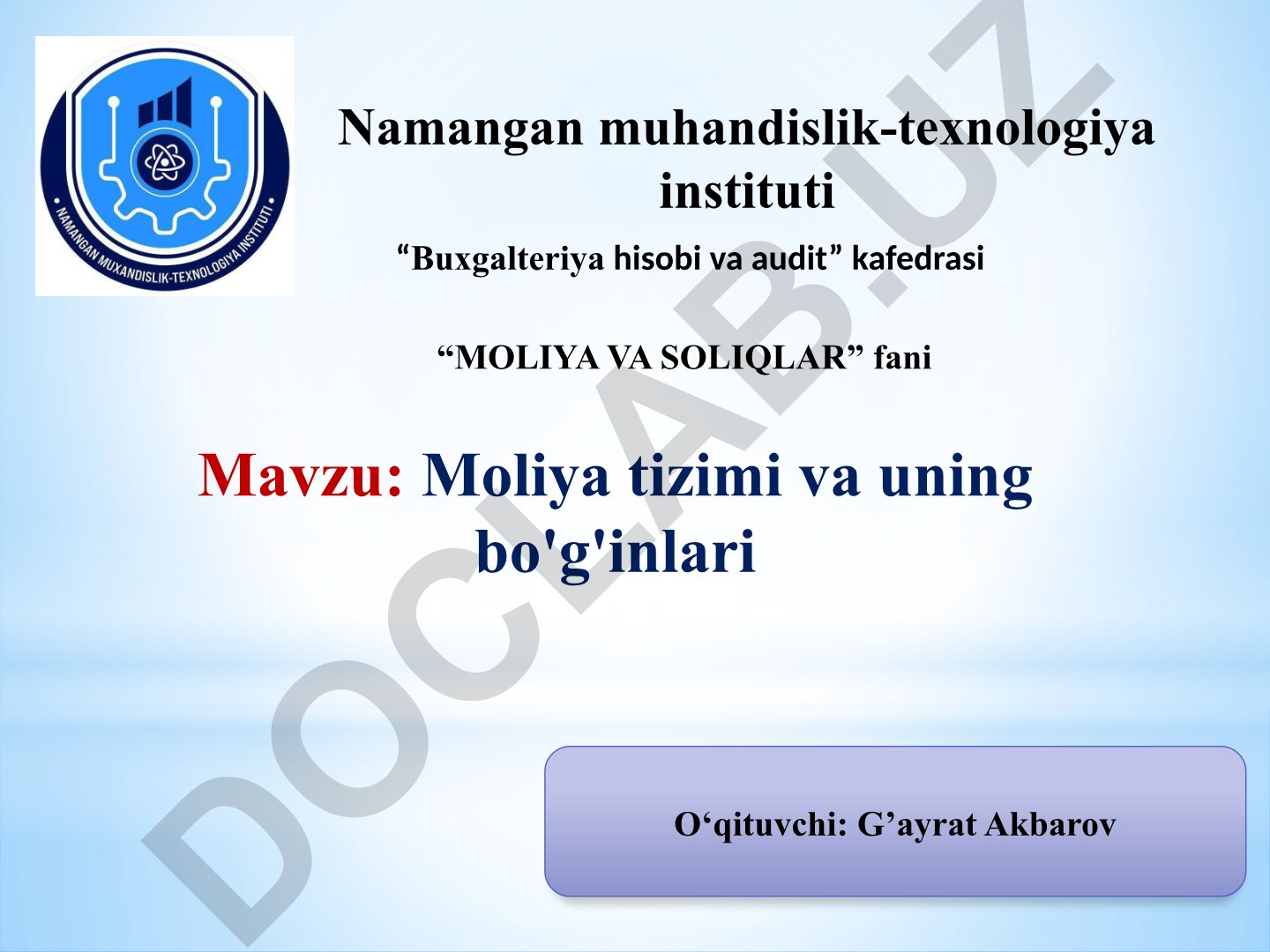 NAMANGAN MUXANDISLIK-TEXNOLOGIYA INSTITUTI

Namangan muhandislik-texnologiya instituti

“Buxgalteriya hisobi va audit” kafedrasi

“MOLIYA VA SOLIQLAR” fani

Mavzu: Moliya tizimi va uning bo'g'inlari

O‘qituvchi: G’ayrat Akbarov

DOCLAB.UZ